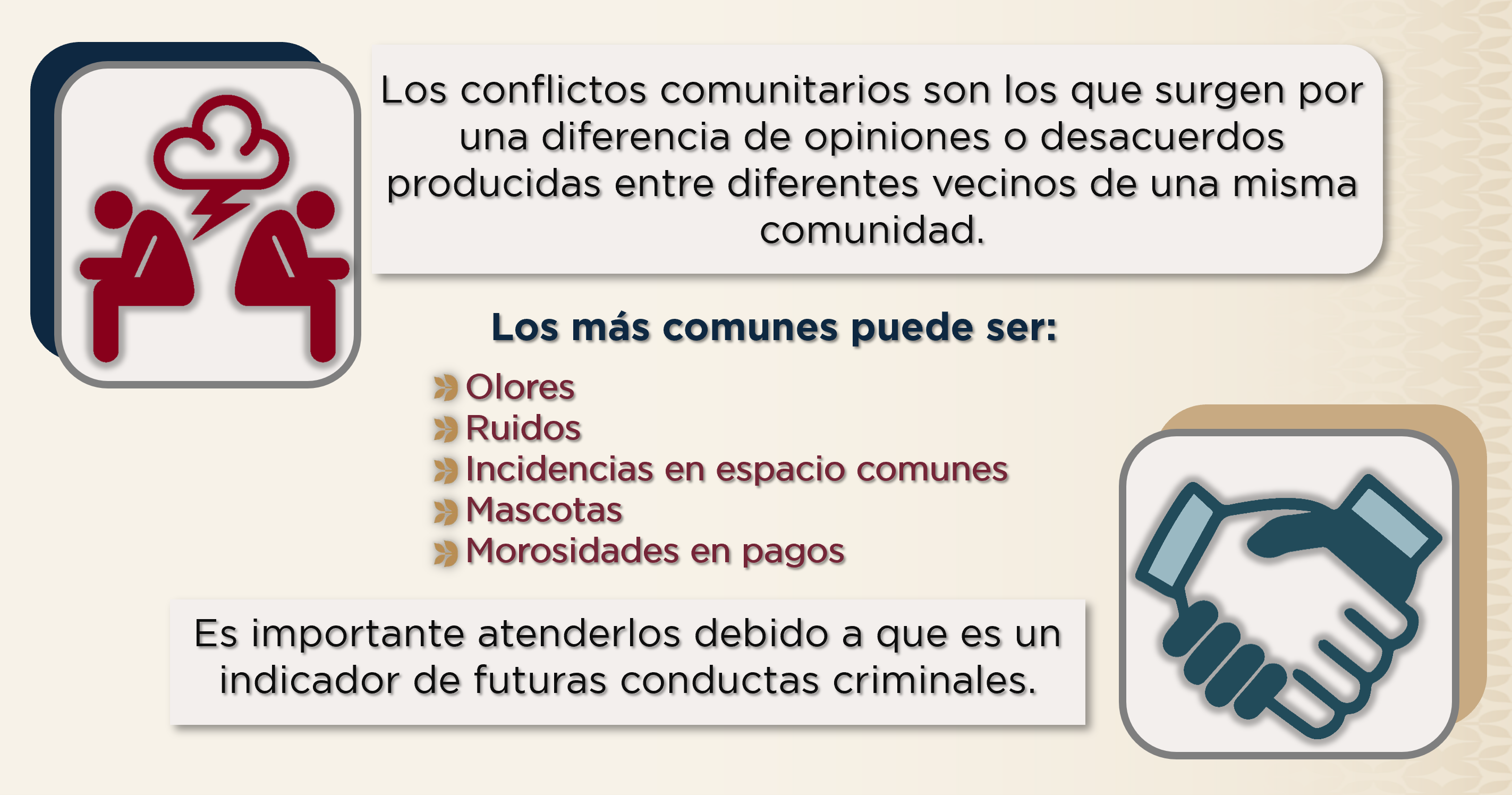 Los conflictos comunitarios son los que surgen por una diferencia de opiniones o desacuerdos producidas entre diferentes vecinos de una misma comunidad.

Los más comunes puede ser:

Olores
Ruidos
Incidencias en espacio comunes
Mascotas
Morosidades en pagos

Es importante atenderlos debido a que es un indicador de futuras conductas criminales.